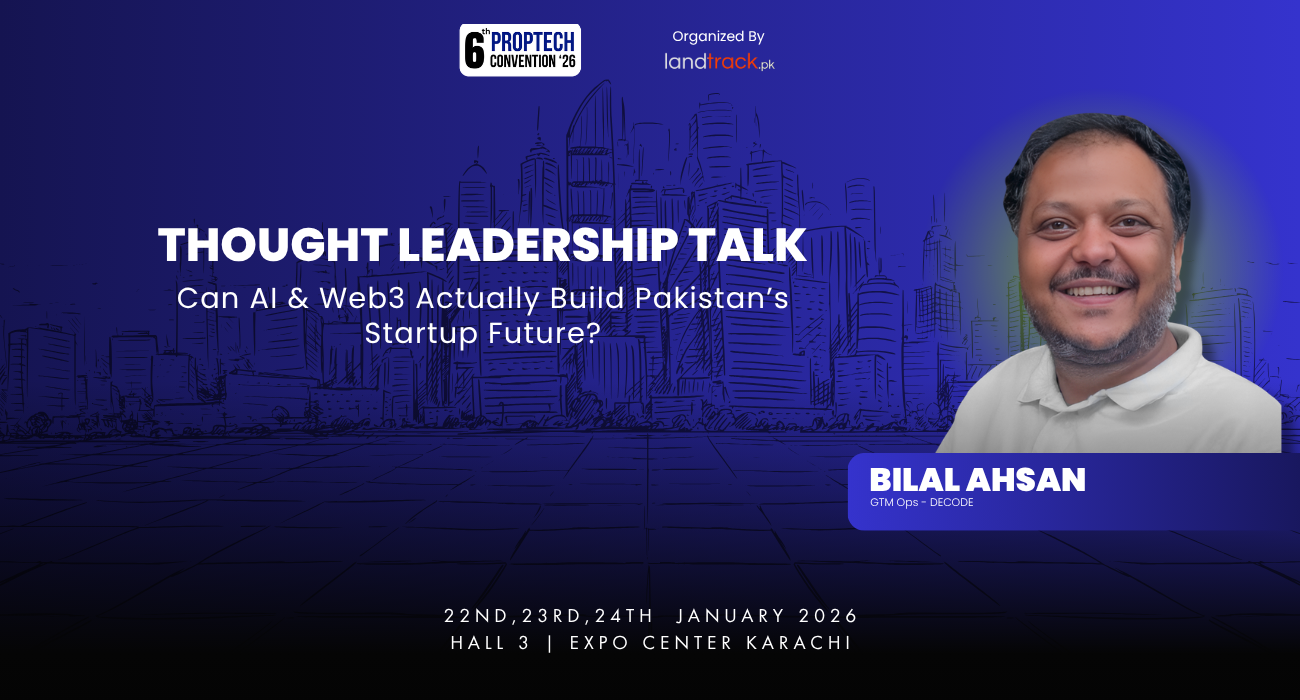 6th PROPTECH CONVENTION '26

Organized By
landtrack.pk

THOUGHT LEADERSHIP TALK
Can AI & Web3 Actually Build Pakistan's Startup Future?

BILAL AHSAN
GTM Ops - DECODE

22ND,23RD,24TH JANUARY 2026
HALL 3 | EXPO CENTER KARACHI